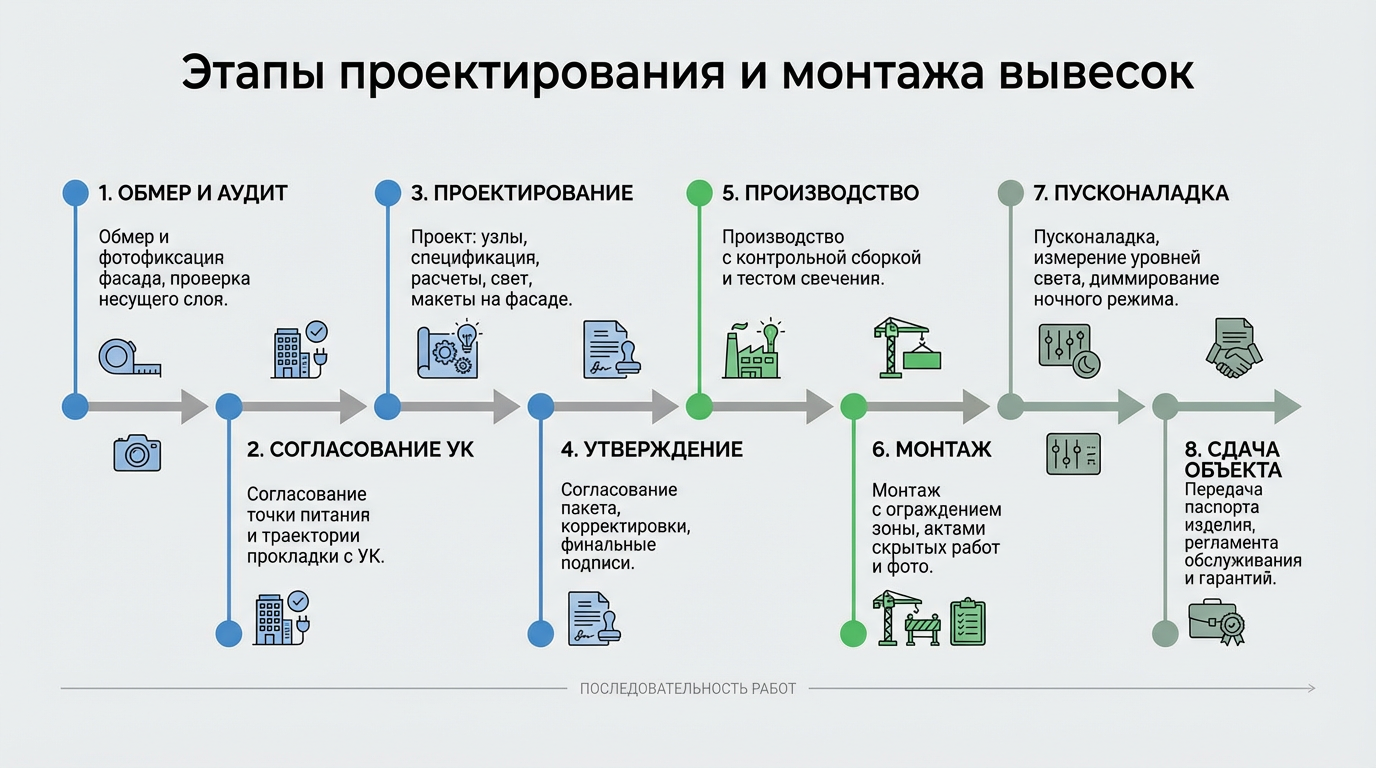 Этапы проектирования и монтажа вывесок

1. ОБМЕР И АУДИТ

Обмер и фотофиксация фасада, проверка несущего слоя.

2. СОГЛАСОВАНИЕ УК

Согласование точки питания и траектории прокладки с УК.

3. ПРОЕКТИРОВАНИЕ

Проект: узлы, спецификация, расчеты, свет, макеты на фасаде.

4. УТВЕРЖДЕНИЕ

Согласование пакета, корректировки, финальные подписи.

5. ПРОИЗВОДСТВО

Производство с контрольной сборкой и тестом свечения.

6. МОНТАЖ

Монтаж с ограждением зоны, актами скрытых работ и фото.

7. ПУСКОНАЛАДКА

Пусконаладка, измерение уровней света, диммирование ночного режима.

8. СДАЧА ОБЪЕКТА

Передача паспорта изделия, регламента обслуживания и гарантий.

ПОСЛЕДОВАТЕЛЬНОСТЬ РАБОТ